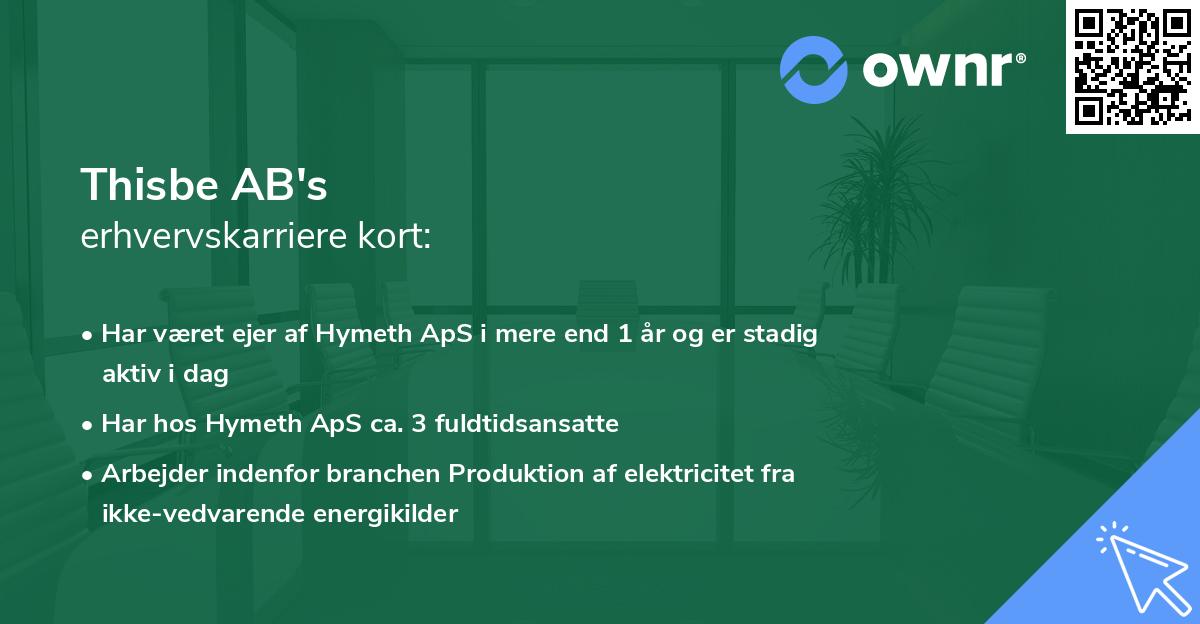 ownr®

Thisbe AB's
erhvervskarriere kort:

• Har været ejer af Hymeth ApS i mere end 1 år og er stadig aktiv i dag
• Har hos Hymeth ApS ca. 3 fuldtidsansatte
• Arbejder indenfor branchen Produktion af elektricitet fra ikke-vedvarende energikilder